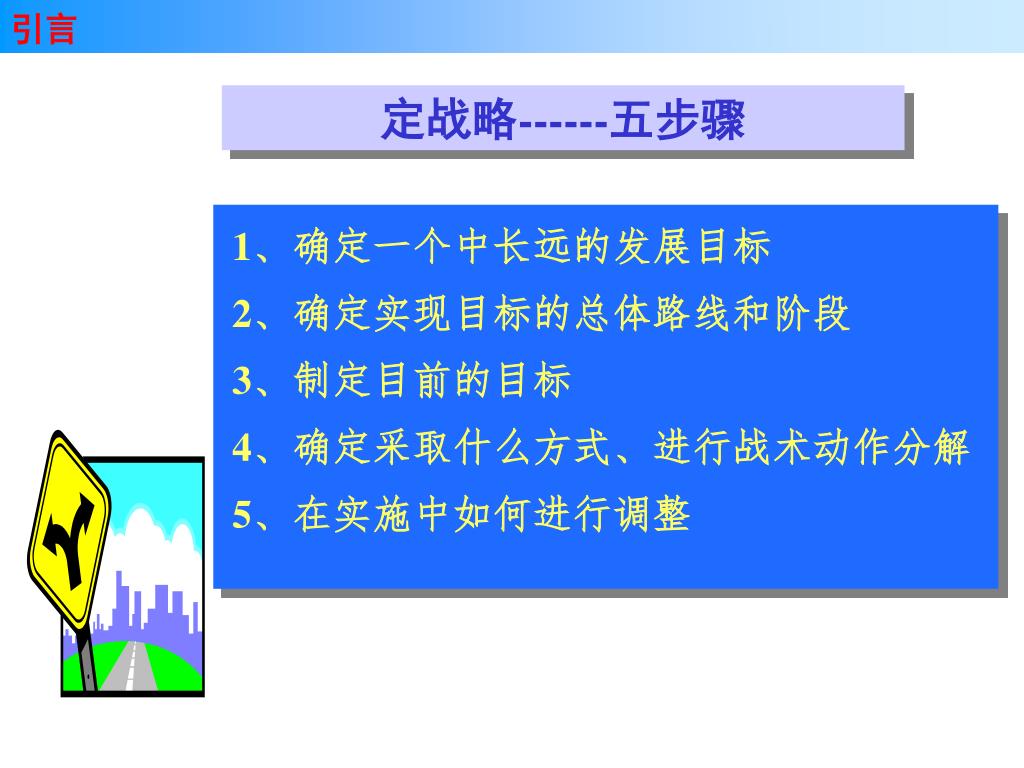 引言

定战略------五步骤

1、确定一个中长远的发展目标

2、确定实现目标的总体路线和阶段

3、制定目前的目标

4、确定采取什么方式、进行战术动作分解

5、在实施中如何进行调整